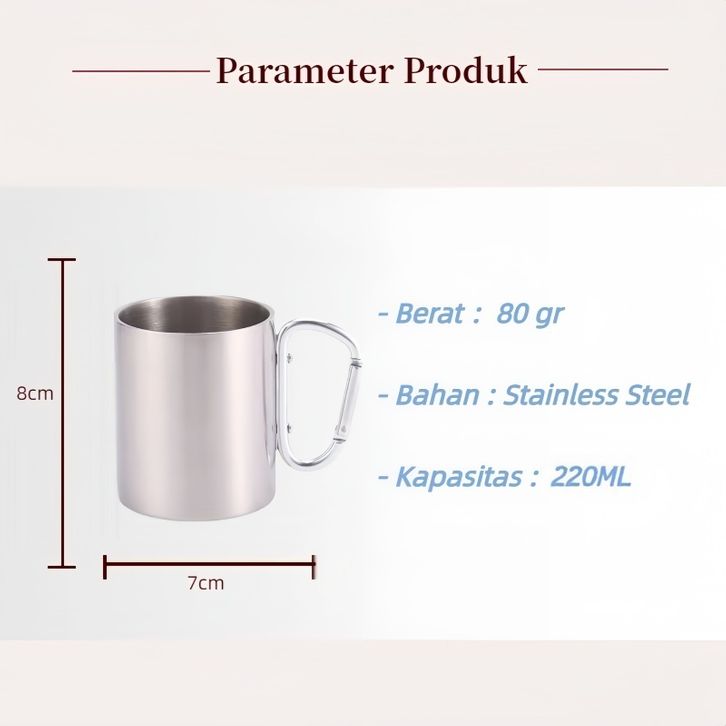 Parameter Produk

8cm

7cm

- Berat : 80 gr

- Bahan : Stainless Steel

- Kapasitas : 220ML